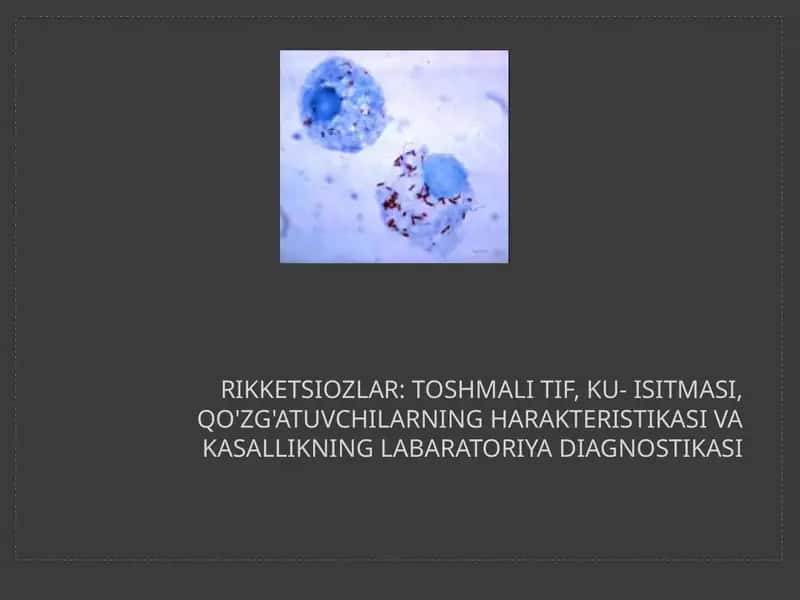 RIKKETSIOZLAR: TOSHMALI TIF, KU- ISITMASI, QO'ZG'ATUVCHILARNING HARAKTERISTIKASI VA KASALLIKNING LABARATORIYA DIAGNOSTIKASI